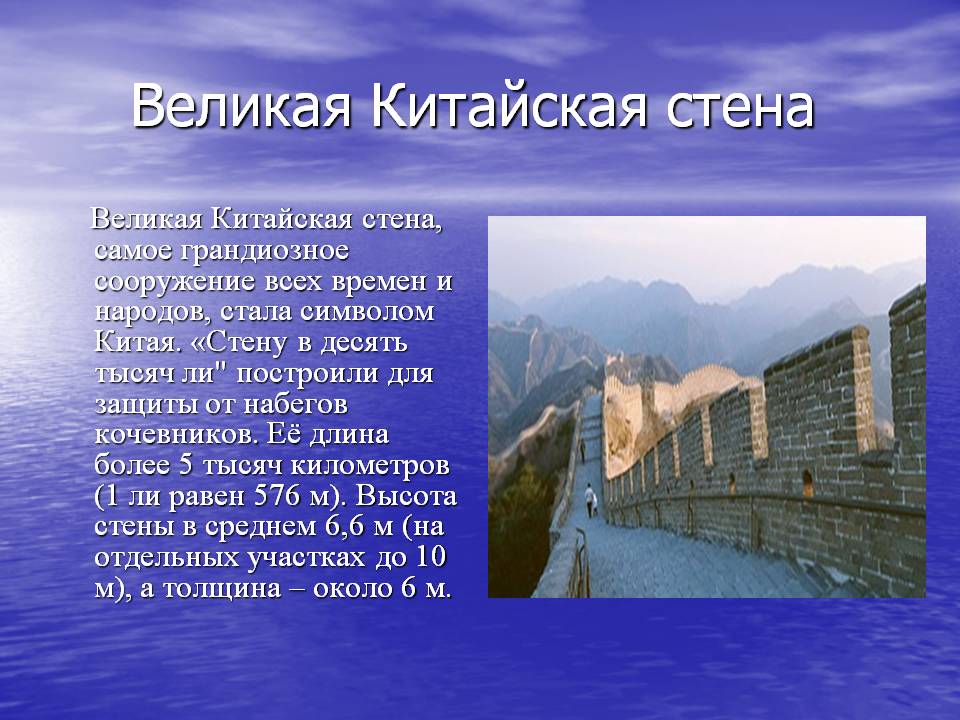 Великая Китайская стена

Великая Китайская стена, самое грандиозное сооружение всех времен и народов, стала символом Китая. «Стену в десять тысяч ли" построили для защиты от набегов кочевников. Её длина более 5 тысяч километров (1 ли равен 576 м). Высота стены в среднем 6,6 м (на отдельных участках до 10 м), а толщина – около 6 м.